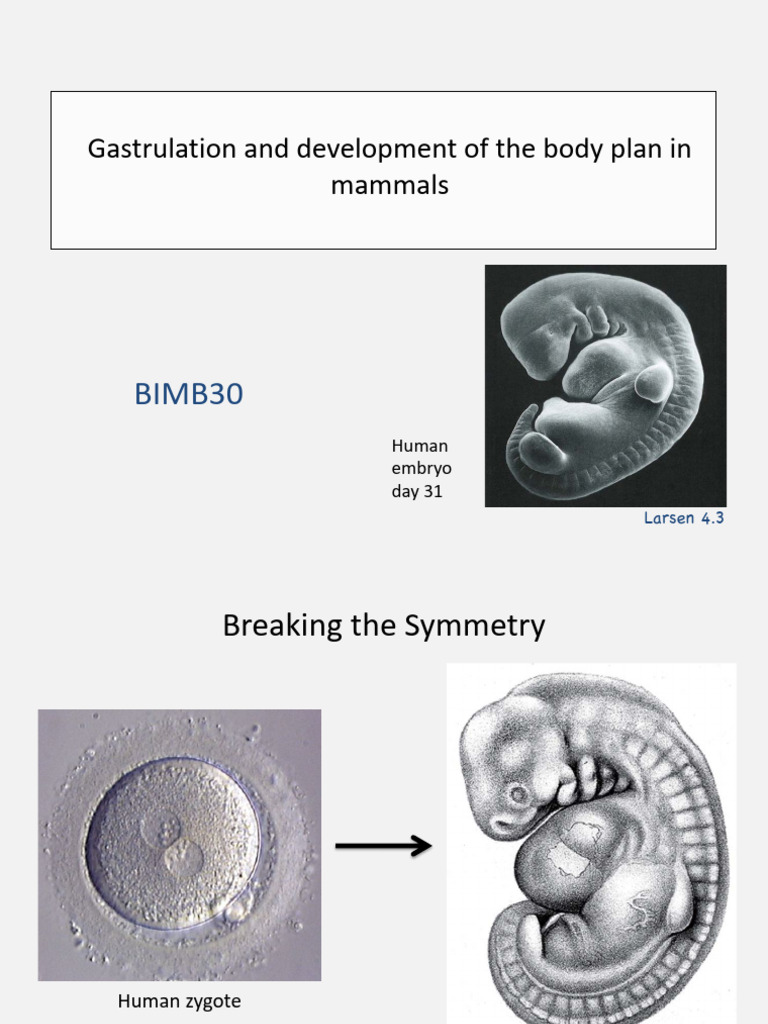 Gastrulation and development of the body plan in mammals

BIMB30

Human embryo day 31

Larsen 4.3

Breaking the Symmetry

Human zygote